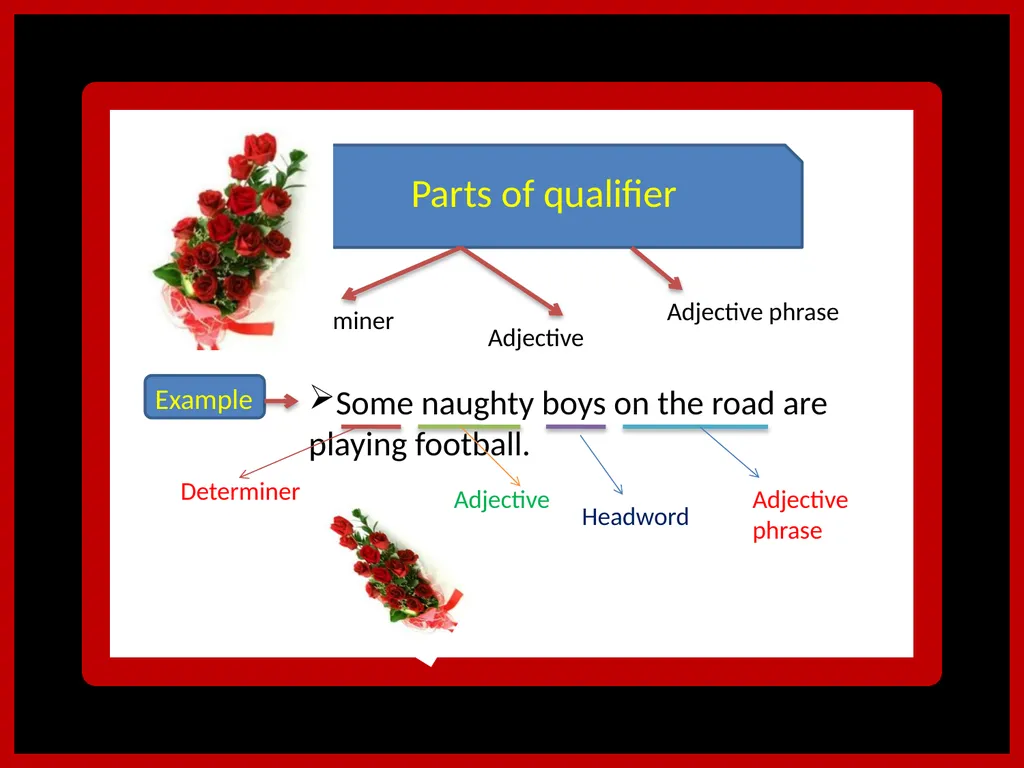 Parts of qualifier

miner

Adjective

Adjective phrase

Example

➢Some naughty boys on the road are playing football.

Determiner

Adjective

Headword

Adjective phrase